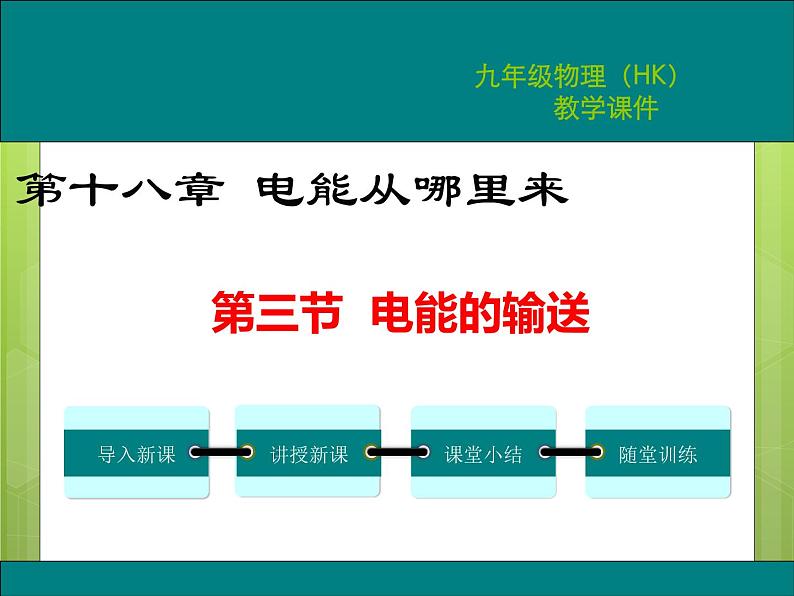 九年级物理（HK）
教学课件

第十八章 电能从哪里来

第三节 电能的输送

导入新课

讲授新课

课堂小结

随堂训练